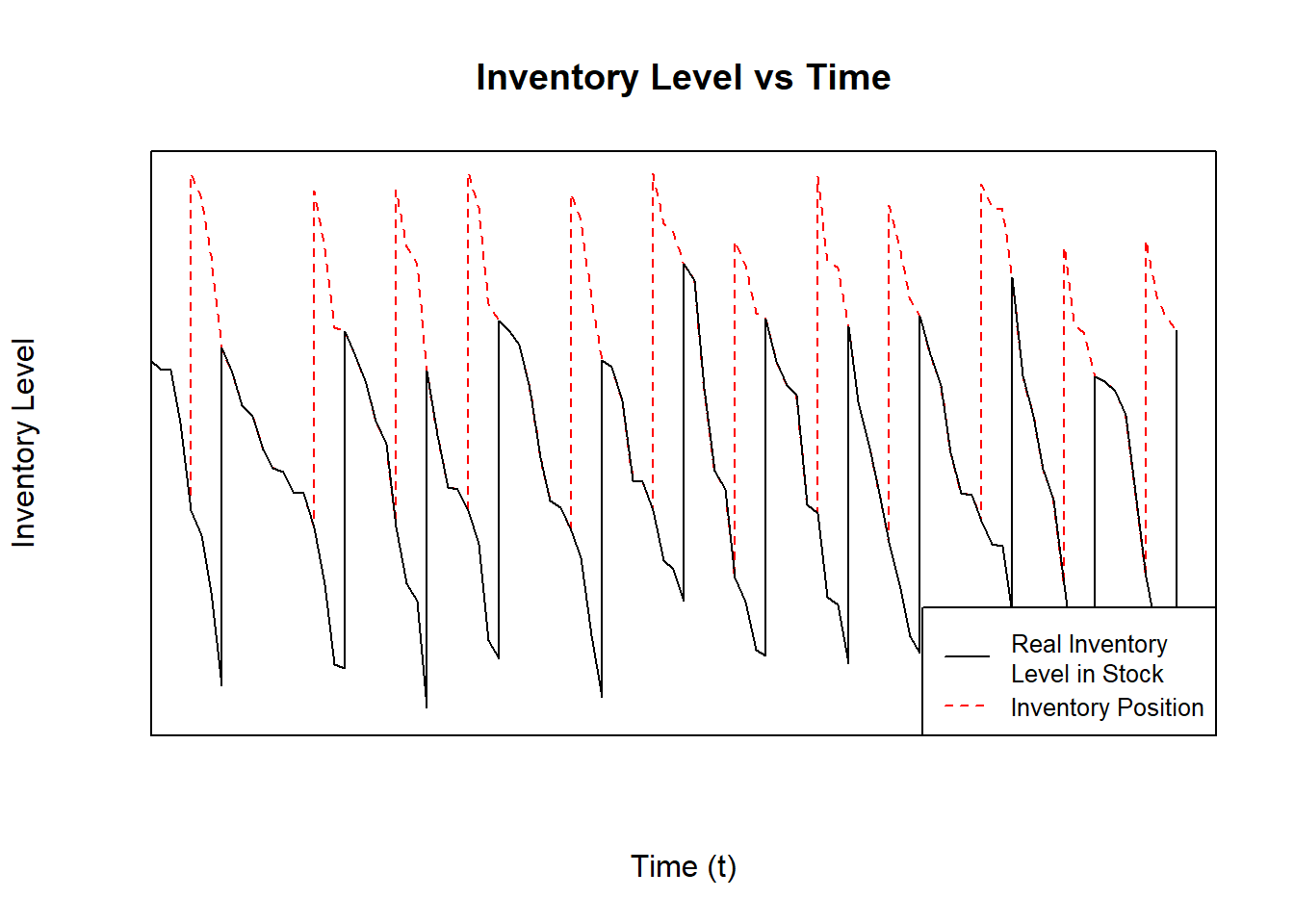 Inventory Level vs Time

Inventory Level

Real Inventory Level in Stock
Inventory Position

Time (t)